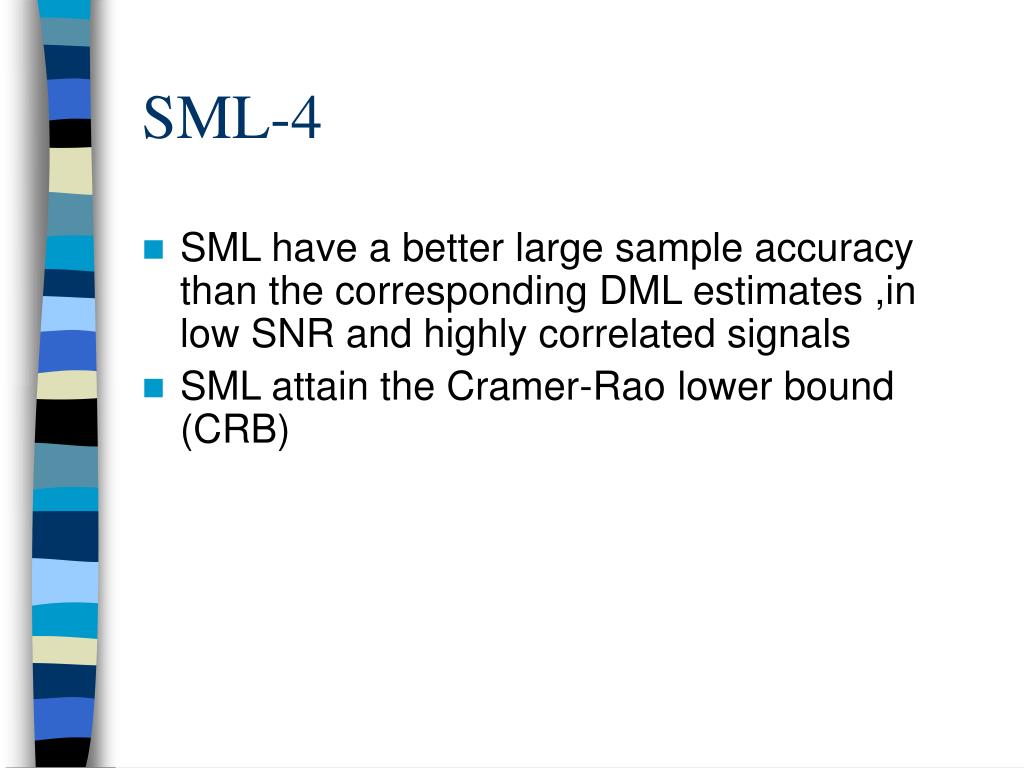 SML-4

SML have a better large sample accuracy than the corresponding DML estimates ,in low SNR and highly correlated signals

SML attain the Cramer-Rao lower bound (CRB)